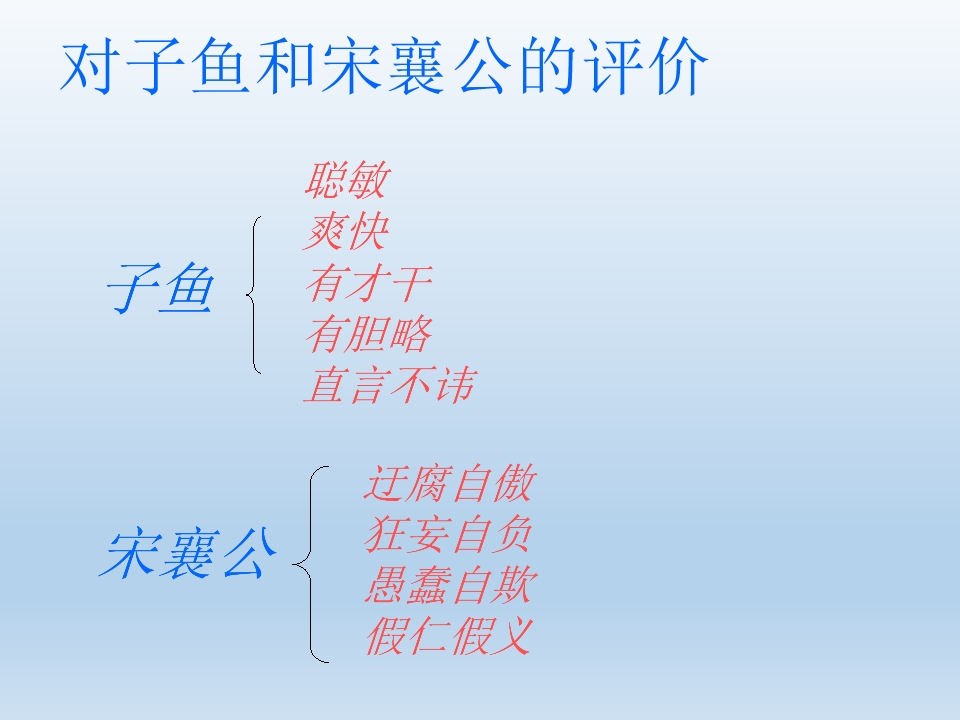 对子鱼和宋襄公的评价

子鱼

聪敏
爽快
有才干
有胆略
直言不讳

宋襄公

迂腐自傲
狂妄自负
愚蠢自欺
假仁假义